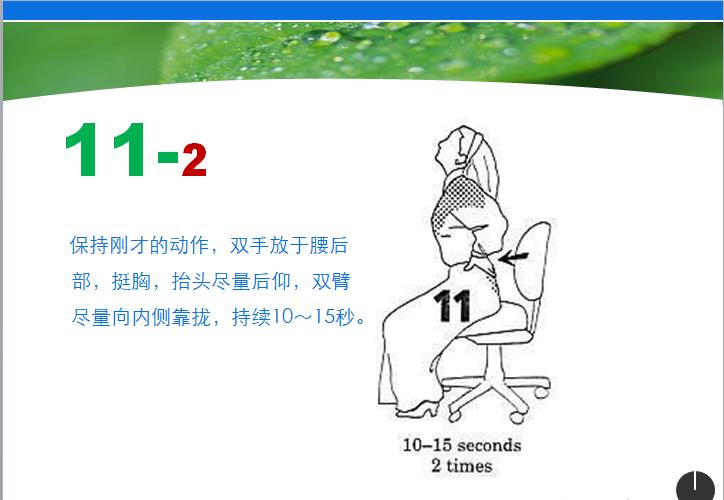 11-2

保持刚才的动作，双手放于腰后部，挺胸，抬头尽量后仰，双臂尽量向内侧靠拢，持续10～15秒。

11

10–15 seconds
2 times